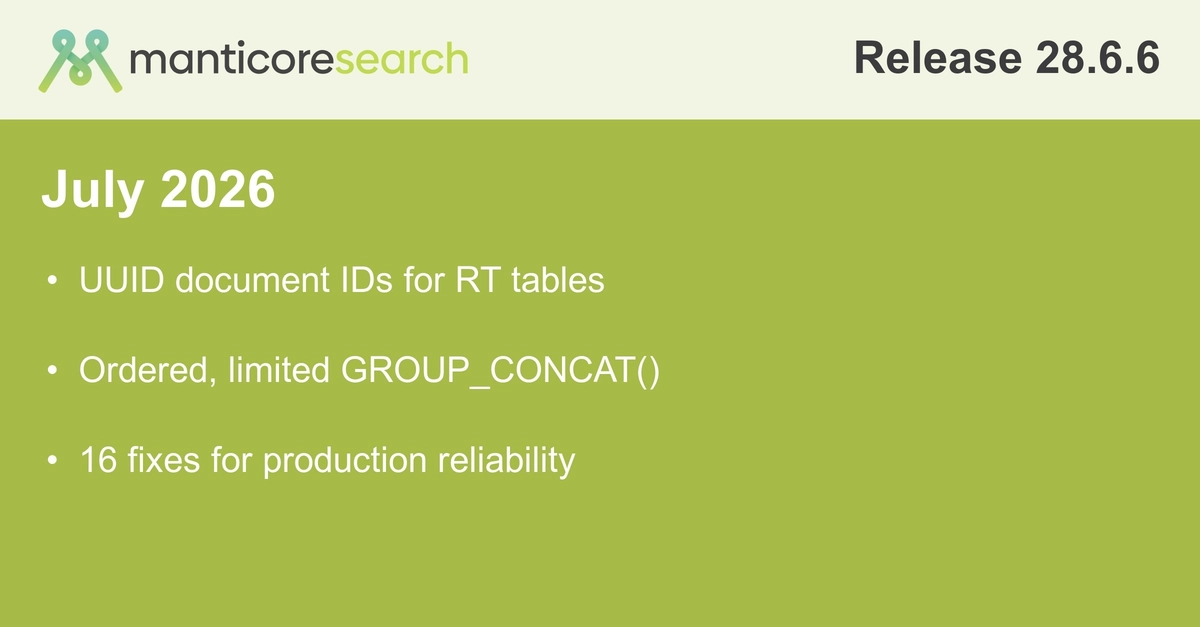 manticoresearch

Release 28.6.6

July 2026

• UUID document IDs for RT tables

• Ordered, limited GROUP_CONCAT()

• 16 fixes for production reliability